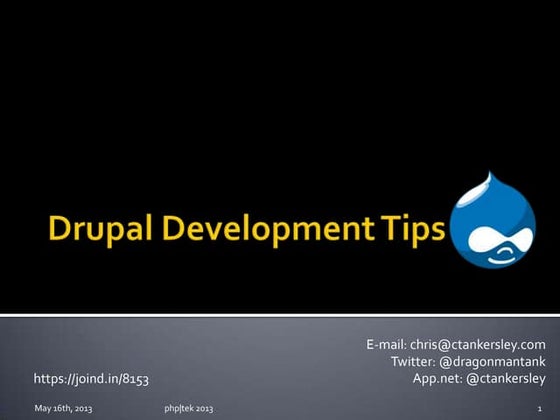 Drupal Development Tips

E-mail: chris@ctankersley.com
Twitter: @dragonmantank
App.net: @ctankersley

https://joind.in/8153

May 16th, 2013 php|tek 2013 1